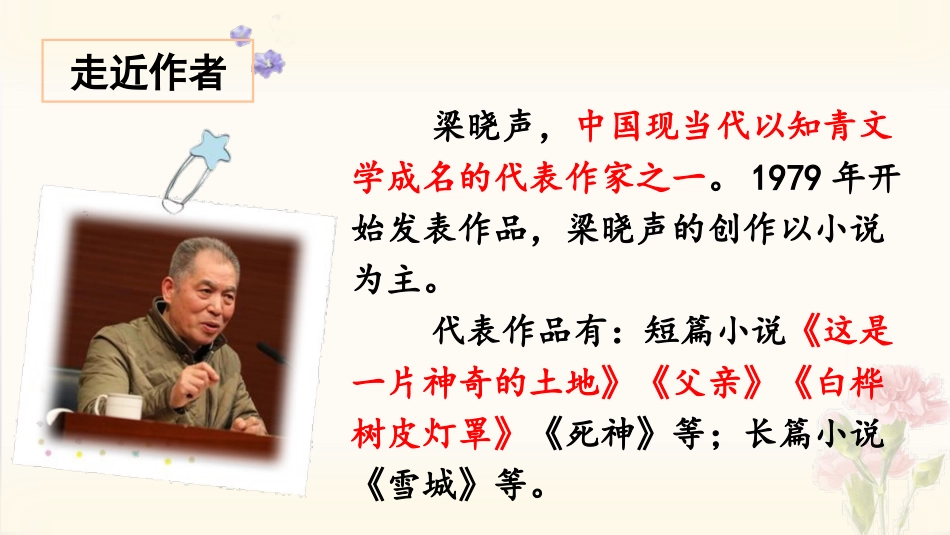 走近作者

梁晓声，中国现当代以知青文学成名的代表作家之一。1979 年开始发表作品，梁晓声的创作以小说为主。

代表作品有：短篇小说《这是一片神奇的土地》《父亲》《白桦树皮灯罩》《死神》等；长篇小说《雪城》等。